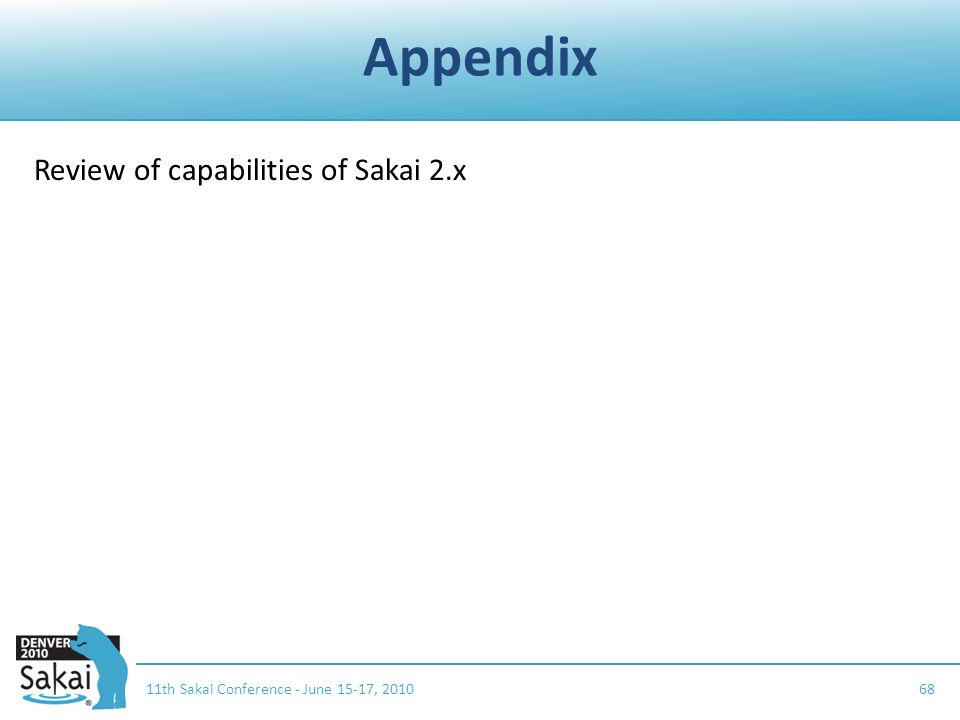 Appendix

Review of capabilities of Sakai 2.x

DENVER 2010
Sakai

11th Sakai Conference - June 15-17, 2010

68